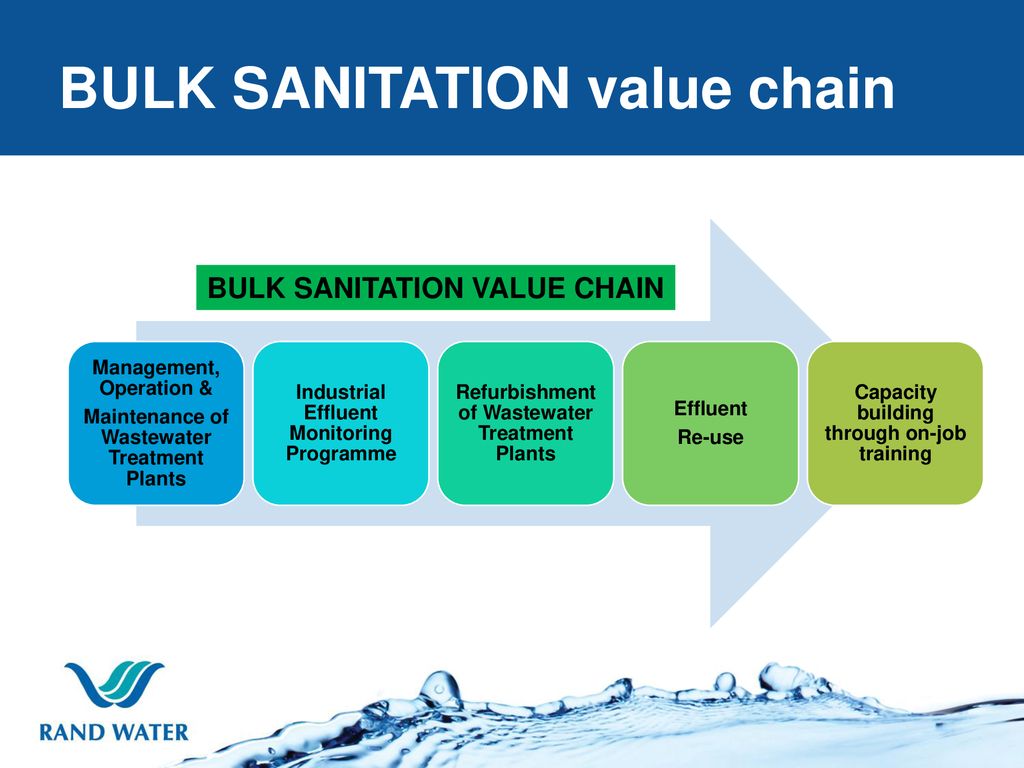 BULK SANITATION value chain

BULK SANITATION VALUE CHAIN

Management, Operation &

Maintenance of Wastewater Treatment Plants

Industrial Effluent Monitoring Programme

Refurbishment of Wastewater Treatment Plants

Effluent

Re-use

Capacity building through on-job training

RAND WATER